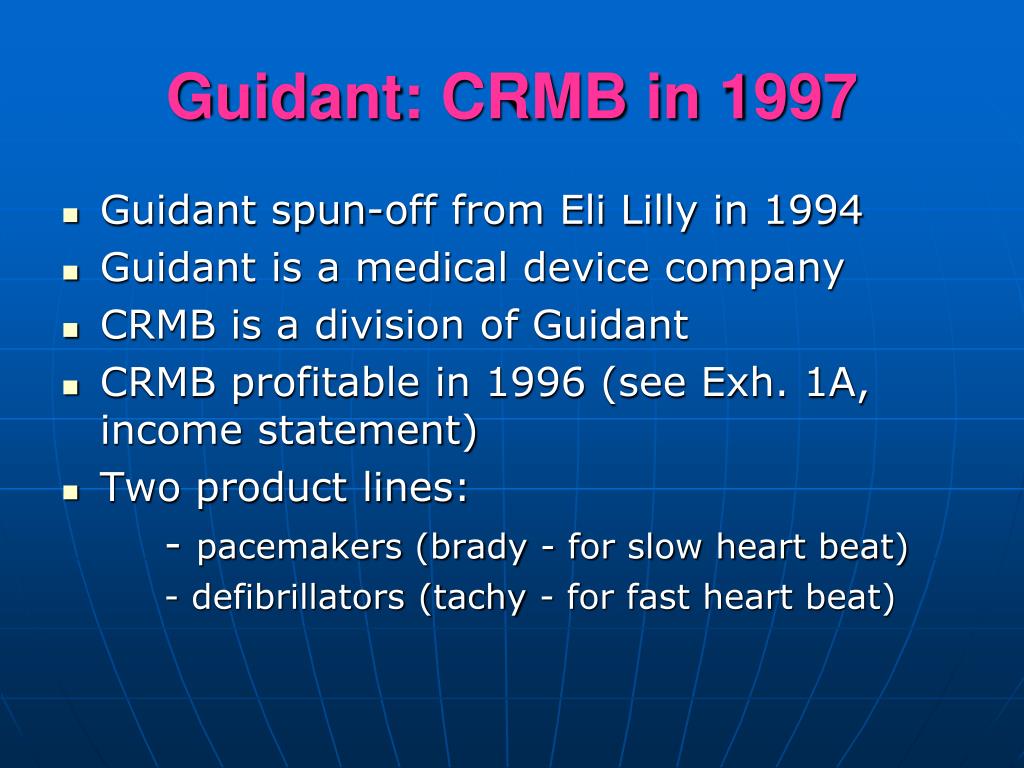 Guidant: CRMB in 1997

- Guidant spun-off from Eli Lilly in 1994
- Guidant is a medical device company
- CRMB is a division of Guidant
- CRMB profitable in 1996 (see Exh. 1A, income statement)
- Two product lines:

- pacemakers (brady - for slow heart beat)
- defibrillators (tachy - for fast heart beat)